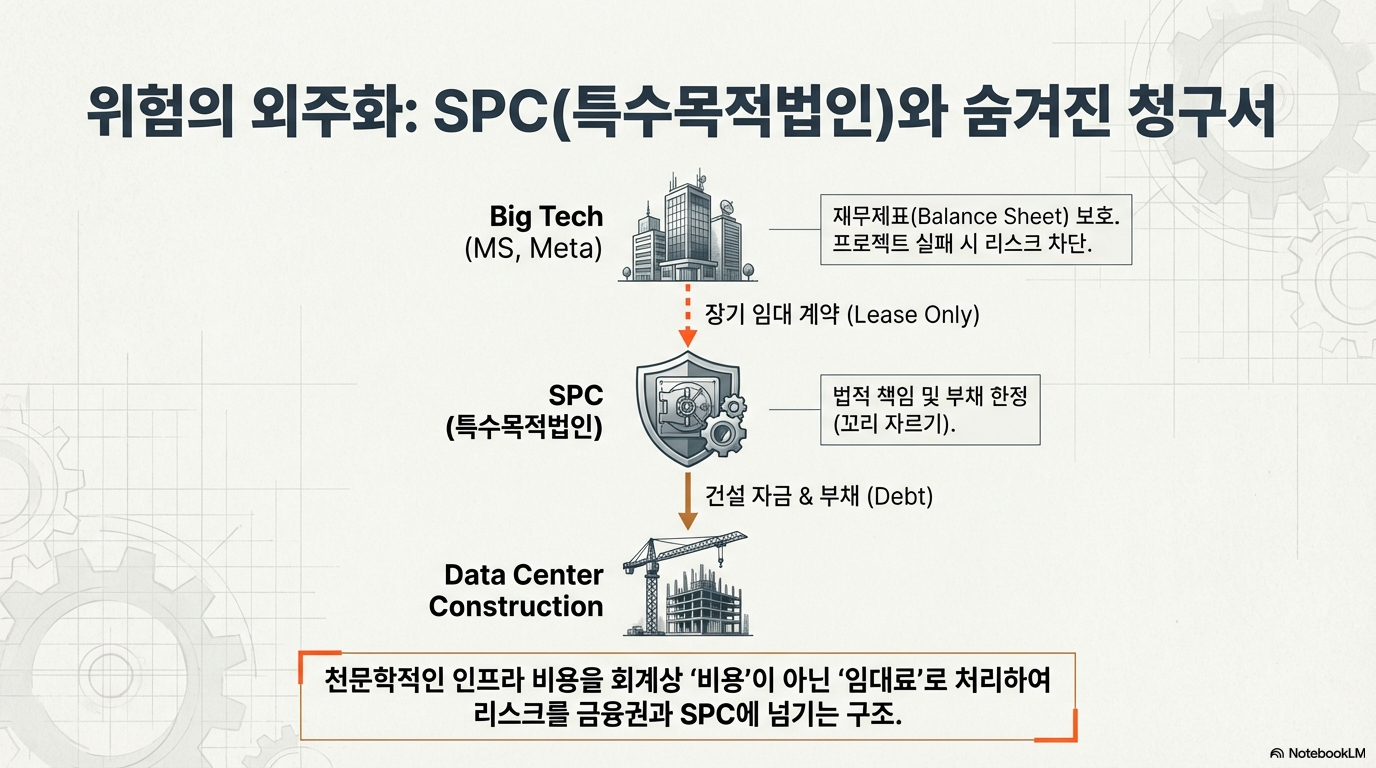 위험의 외주화: SPC(특수목적법인)와 숨겨진 청구서

Big Tech
(MS, Meta)

재무제표(Balance Sheet) 보호.
프로젝트 실패 시 리스크 차단.

장기 임대 계약 (Lease Only)

SPC
(특수목적법인)

법적 책임 및 부채 한정
(꼬리 자르기).

건설 자금 & 부채 (Debt)

Data Center
Construction

천문학적인 인프라 비용을 회계상 '비용'이 아닌 '임대료'로 처리하여
리스크를 금융권과 SPC에 넘기는 구조.

NotebookLM